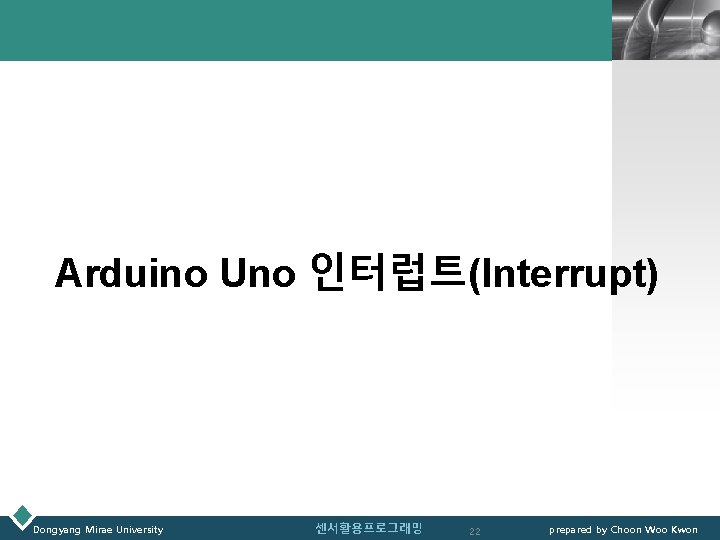 Arduino Uno 인터럽트(Interrupt)

Dongyang Mirae University

센서활용프로그래밍

22

prepared by Choon Woo Kwon